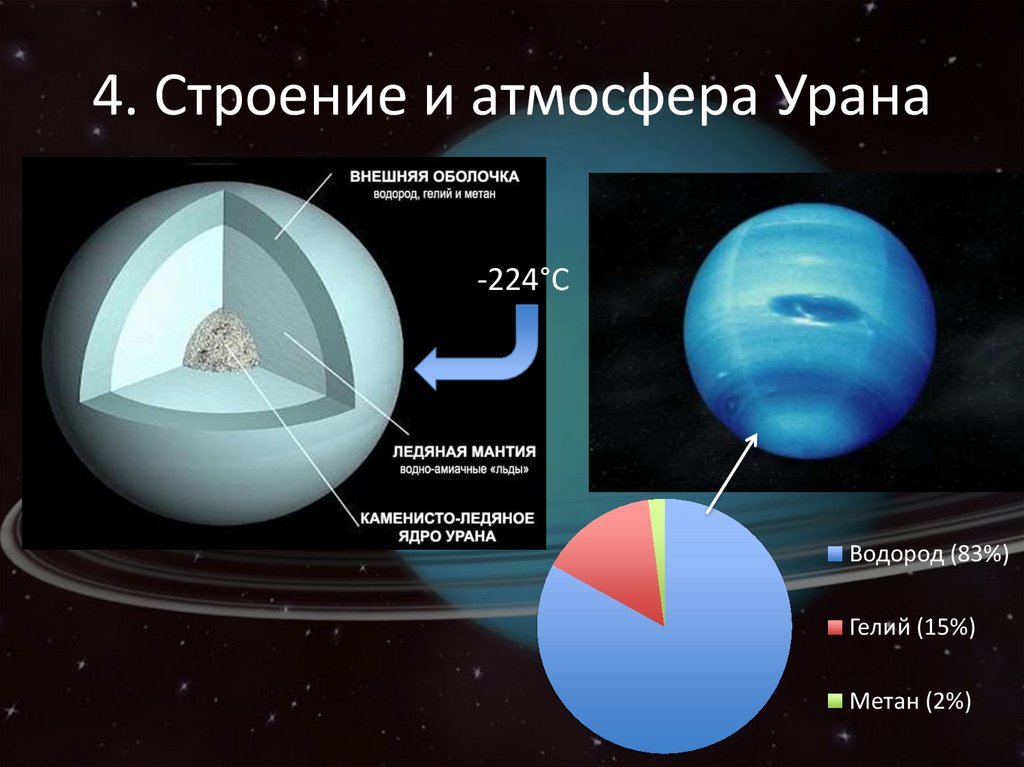 4. Строение и атмосфера Урана

ВНЕШНЯЯ ОБОЛОЧКА
водород, гелий и метан

-224°C

ЛЕДЯНАЯ МАНТИЯ
водно-амиачные «льды»

КАМЕНИСТО-ЛЕДЯНОЕ
ЯДРО УРАНА

Водород (83%)

Гелий (15%)

Метан (2%)